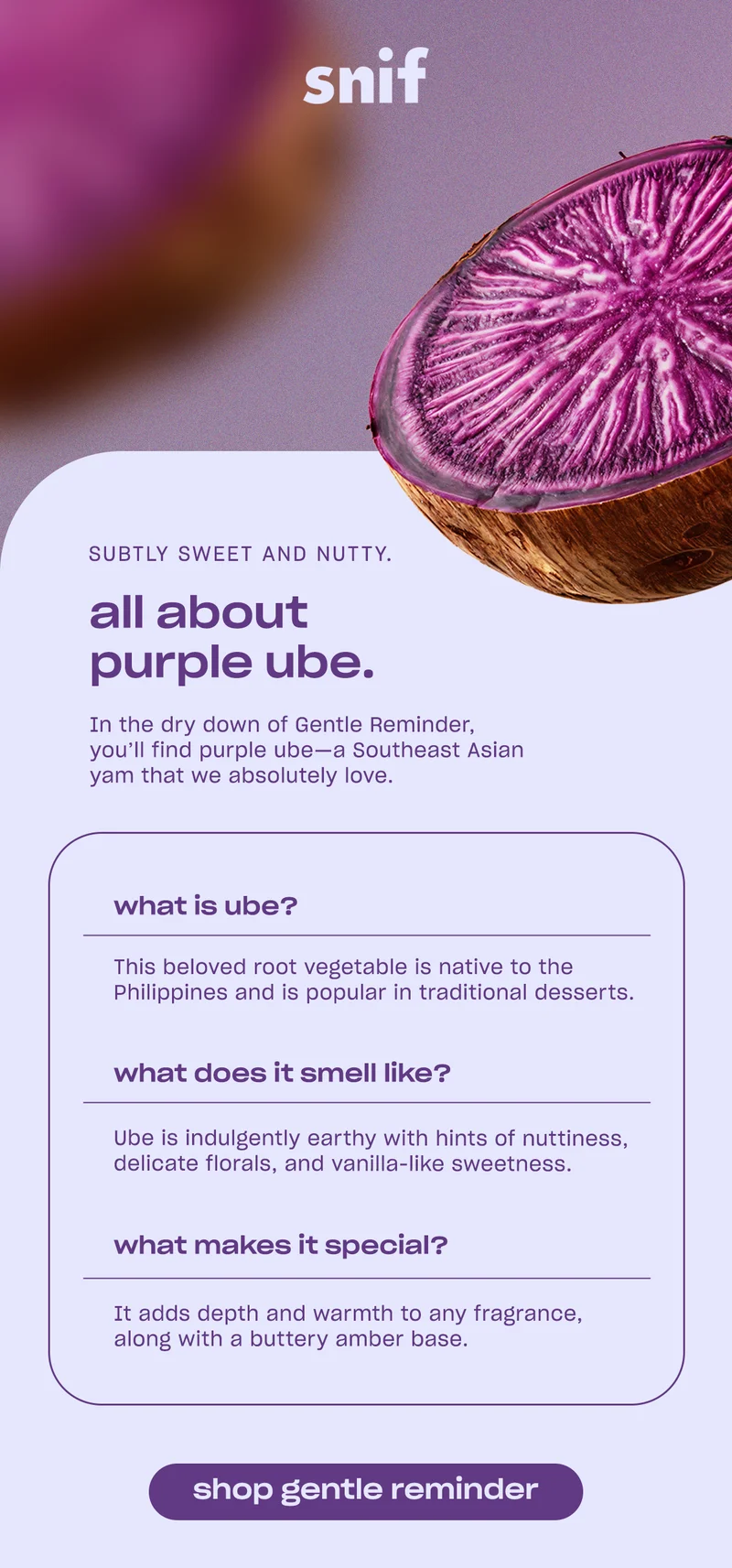 snif

SUBTLY SWEET AND NUTTY.

all about purple ube.

In the dry down of Gentle Reminder, you'll find purple ube—a Southeast Asian yam that we absolutely love.

what is ube?

This beloved root vegetable is native to the Philippines and is popular in traditional desserts.

what does it smell like?

Ube is indulgently earthy with hints of nuttiness, delicate florals, and vanilla-like sweetness.

what makes it special?

It adds depth and warmth to any fragrance, along with a buttery amber base.

shop gentle reminder